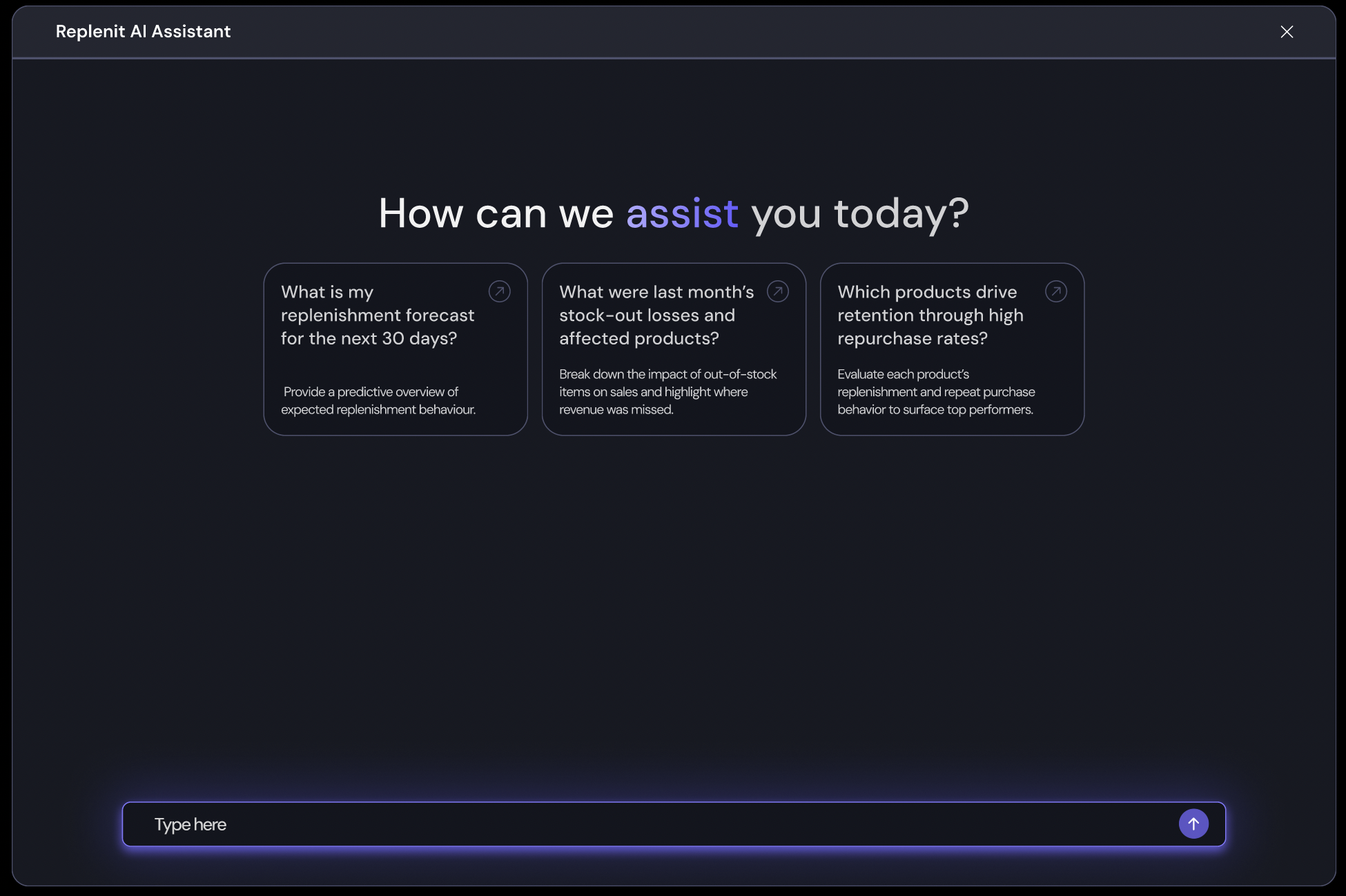 Replenit AI Assistant

How can we assist you today?

What is my replenishment forecast for the next 30 days?

Provide a predictive overview of expected replenishment behaviour.

What were last month's stock-out losses and affected products?

Break down the impact of out-of-stock items on sales and highlight where revenue was missed.

Which products drive retention through high repurchase rates?

Evaluate each product's replenishment and repeat purchase behavior to surface top performers.

Type here